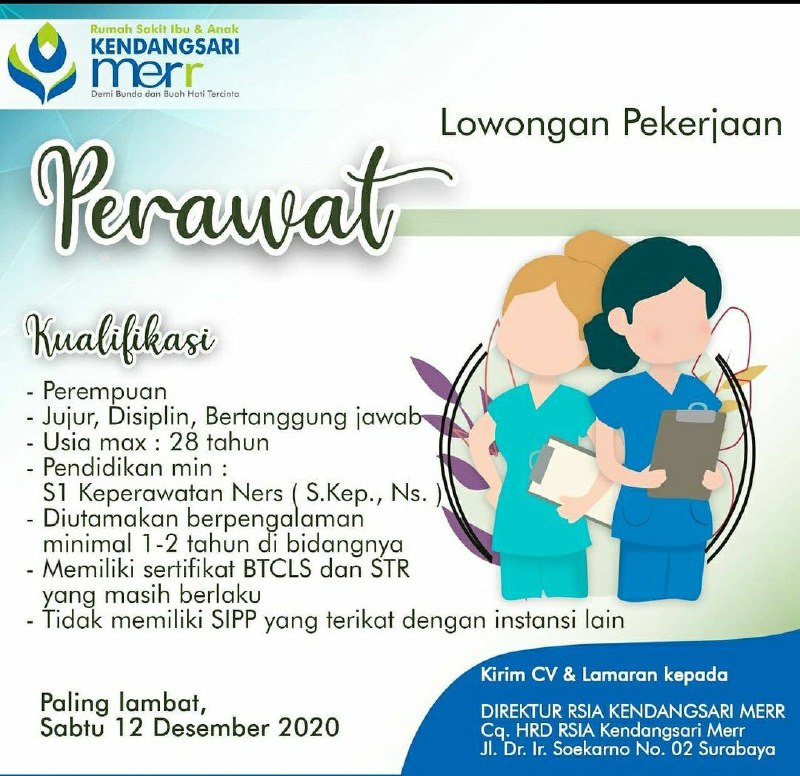 Rumah Sakit Ibu & Anak
KENDANGSARI
merr
Demi Bunda dan Buah Hati Tercinta

Lowongan Pekerjaan

Perawat

Kualifikasi

- Perempuan
- Jujur, Disiplin, Bertanggung jawab
- Usia max : 28 tahun
- Pendidikan min : S1 Keperawatan Ners ( S.Kep., Ns. )
- Diutamakan berpengalaman minimal 1-2 tahun di bidangnya
- Memiliki sertifikat BTCLS dan STR yang masih berlaku
- Tidak memiliki SIPP yang terikat dengan instansi lain

Paling lambat,
Sabtu 12 Desember 2020

Kirim CV & Lamaran kepada

DIREKTUR RSIA KENDANGSARI MERR
Cq. HRD RSIA Kendangsari Merr
Jl. Dr. Ir. Soekarno No. 02 Surabaya